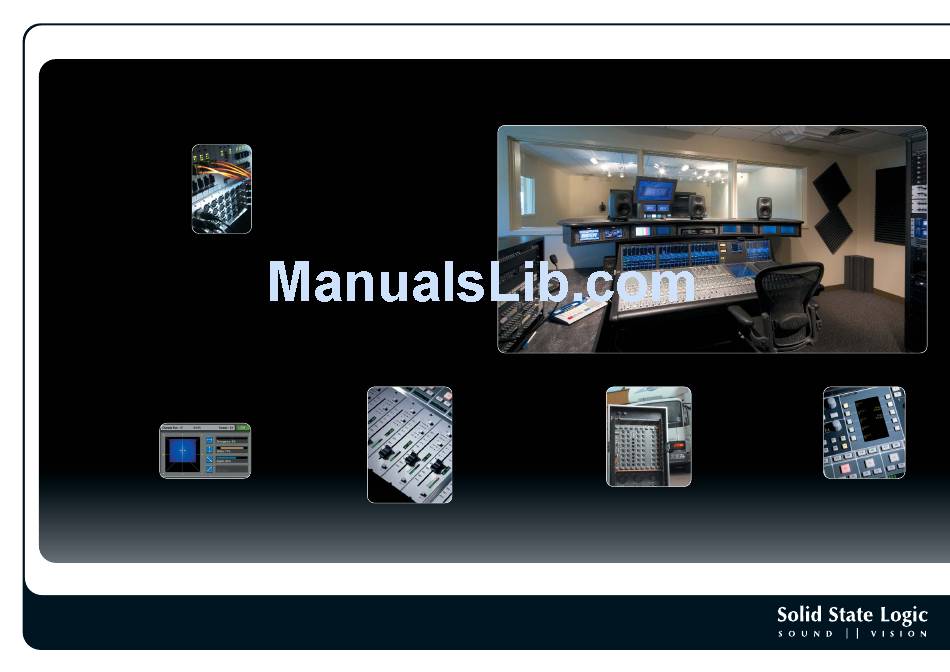 ManualsLib.com

Solid State Logic
SOUND || VISION